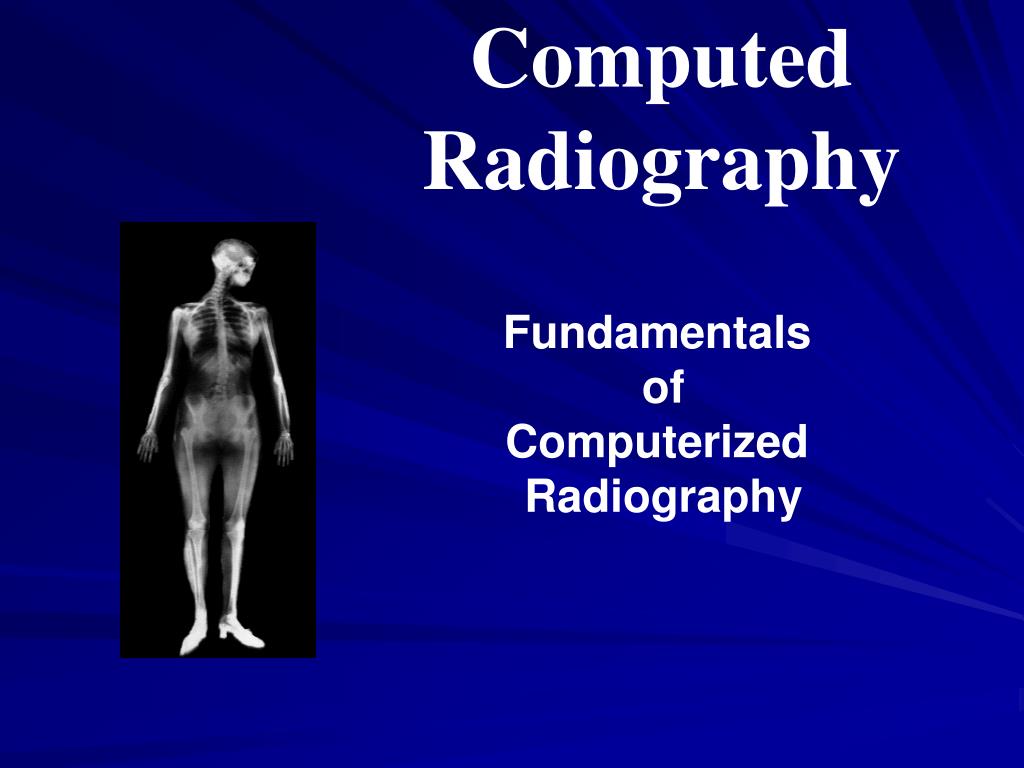 Computed Radiography

Fundamentals of Computerized Radiography